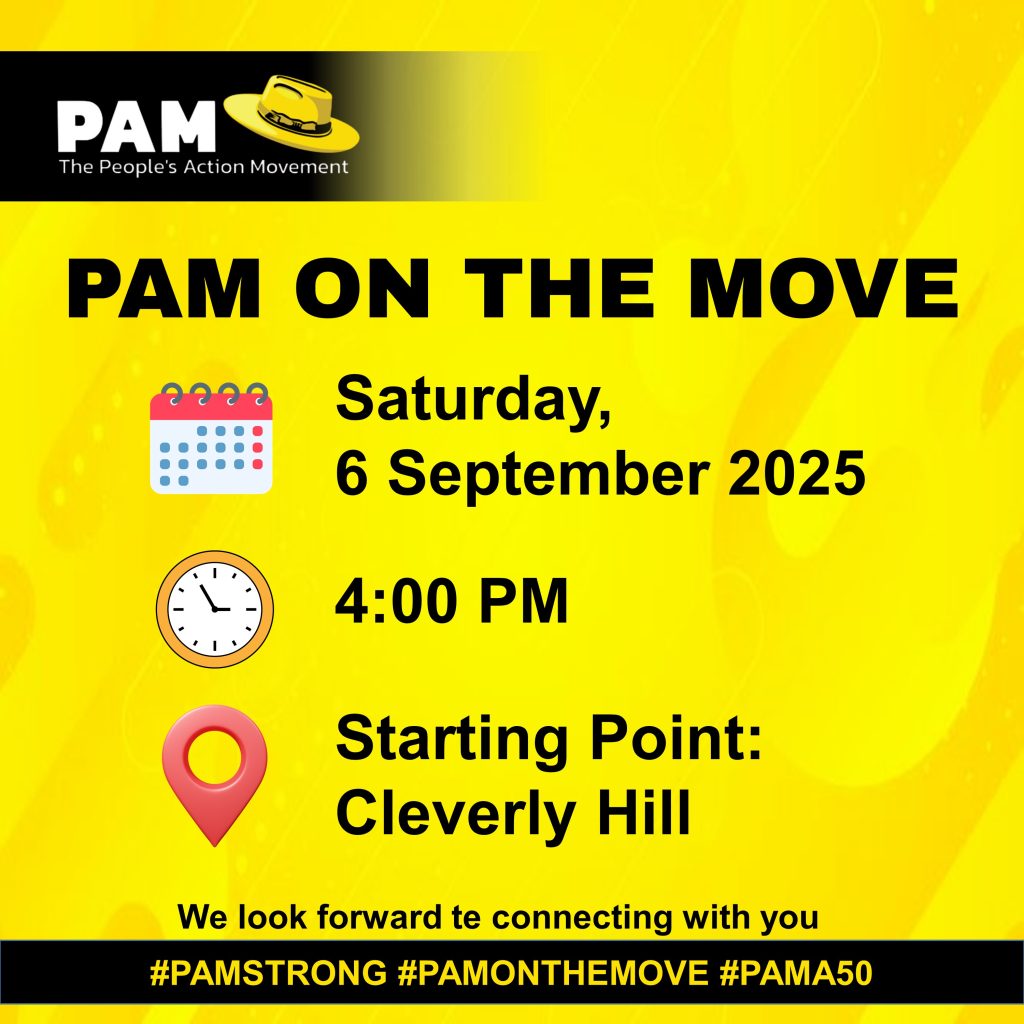 PAM
The People's Action Movement

PAM ON THE MOVE

Saturday,
6 September 2025

4:00 PM

Starting Point:
Cleverly Hill

We look forward te connecting with you

#PAMSTRONG #PAMONTHEMOVE #PAMA50